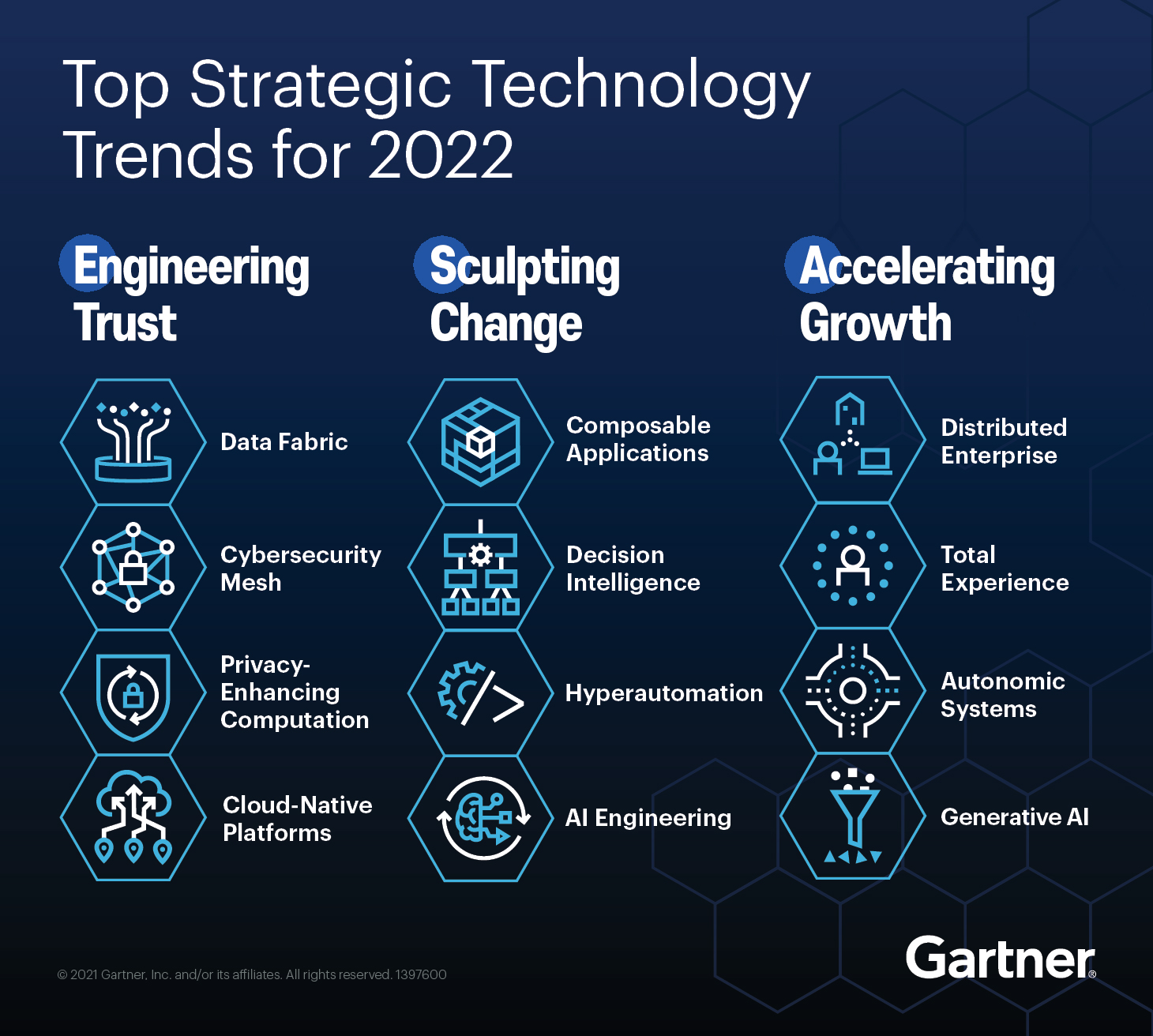 Top Strategic Technology Trends for 2022

Engineering Trust

Data Fabric

Cybersecurity Mesh

Privacy-Enhancing Computation

Cloud-Native Platforms

Sculpting Change

Composable Applications

Decision Intelligence

Hyperautomation

AI Engineering

Accelerating Growth

Distributed Enterprise

Total Experience

Autonomic Systems

Generative AI

© 2021 Gartner, Inc. and/or its affiliates. All rights reserved. 1397600

Gartner®